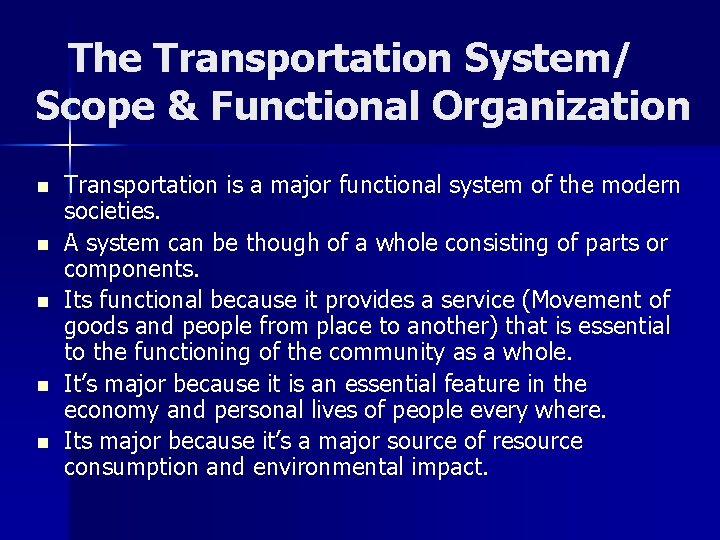 The Transportation System/ Scope & Functional Organization

- Transportation is a major functional system of the modern societies.
- A system can be though of a whole consisting of parts or components.
- Its functional because it provides a service (Movement of goods and people from place to another) that is essential to the functioning of the community as a whole.
- It's major because it is an essential feature in the economy and personal lives of people every where.
- Its major because it's a major source of resource consumption and environmental impact.